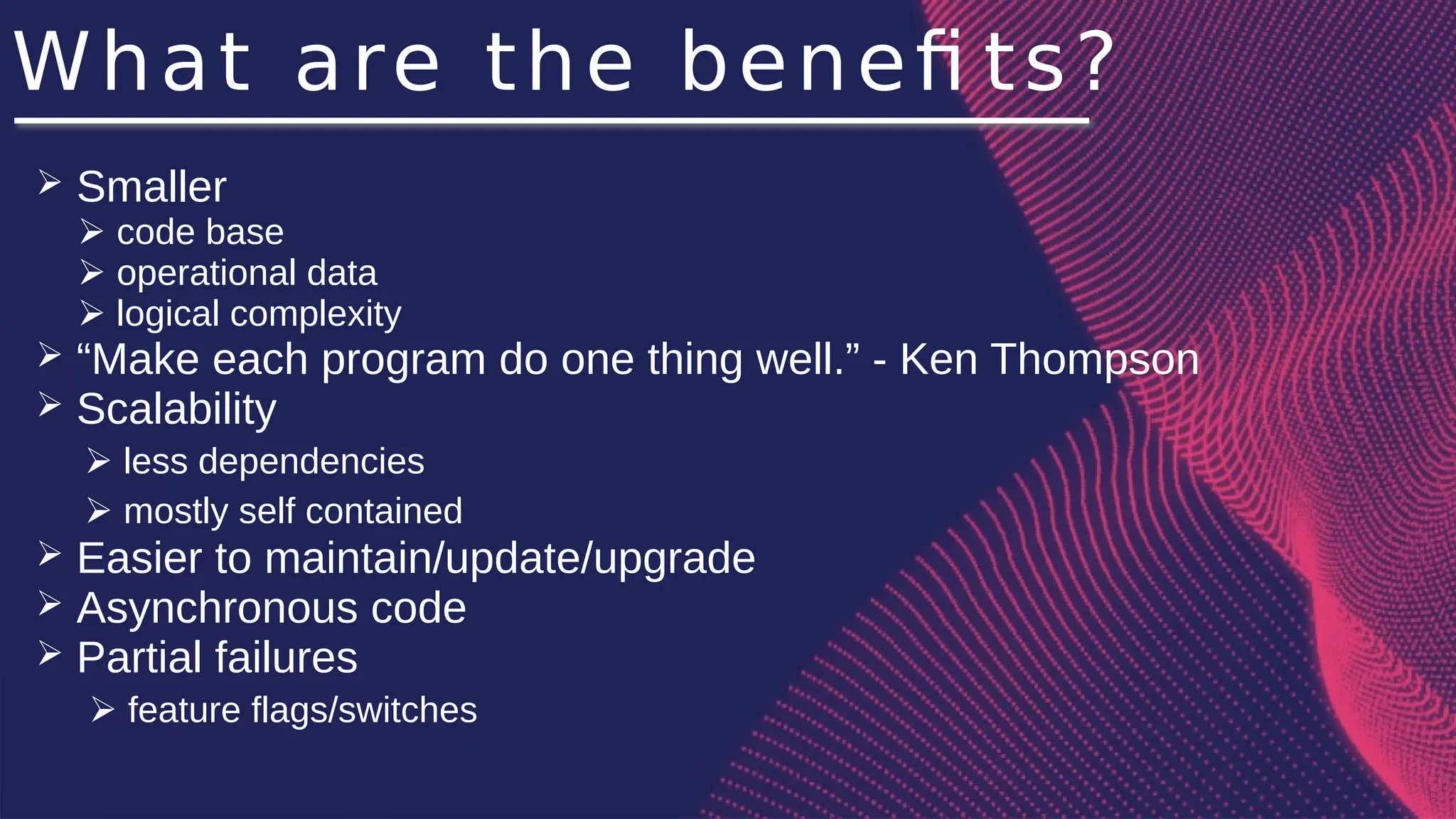 What are the benefits?

➢ Smaller
➢ code base
➢ operational data
➢ logical complexity
➢ “Make each program do one thing well.” - Ken Thompson
➢ Scalability
➢ less dependencies
➢ mostly self contained
➢ Easier to maintain/update/upgrade
➢ Asynchronous code
➢ Partial failures
➢ feature flags/switches